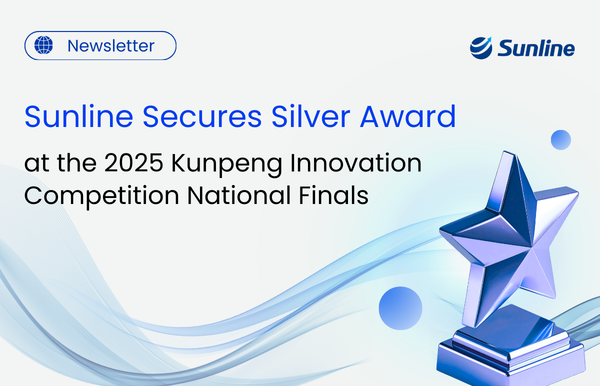 Newsletter

Sunline

Sunline Secures Silver Award

at the 2025 Kunpeng Innovation Competition National Finals